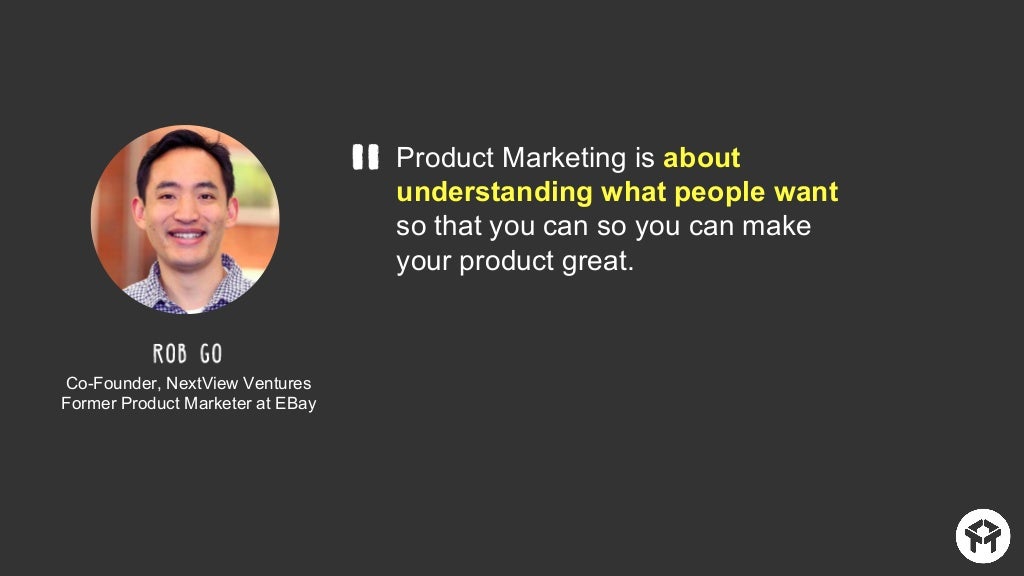 ROB GO
Co-Founder, NextView Ventures
Former Product Marketer at EBay

" Product Marketing is about understanding what people want so that you can so you can make your product great.